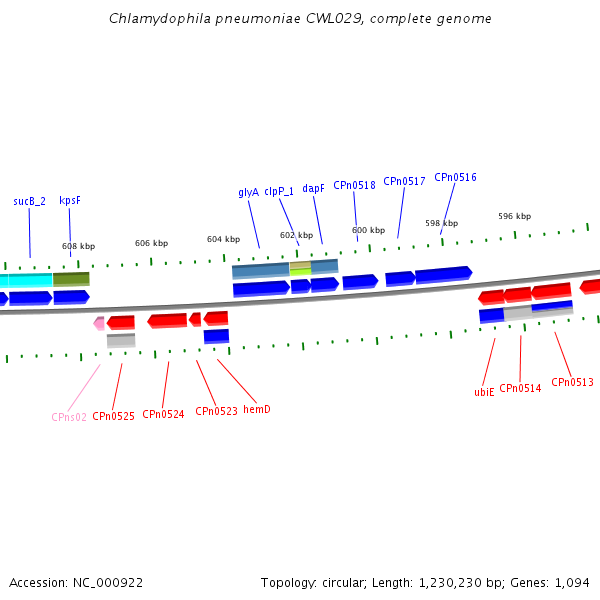 Chlamydophila pneumoniae CWL029, complete genome

sucB_2
kpsF
glyA
clpP_1
dapF
CPn0518
CPn0517
CPn0516

608 kbp
606 kbp
604 kbp
602 kbp
600 kbp
598 kbp
596 kbp

CPns02
CPn0525
CPn0524
CPn0523
hemD
ubiE
CPn0514
CPn0513

Accession: NC_000922

Topology: circular; Length: 1,230,230 bp; Genes: 1,094